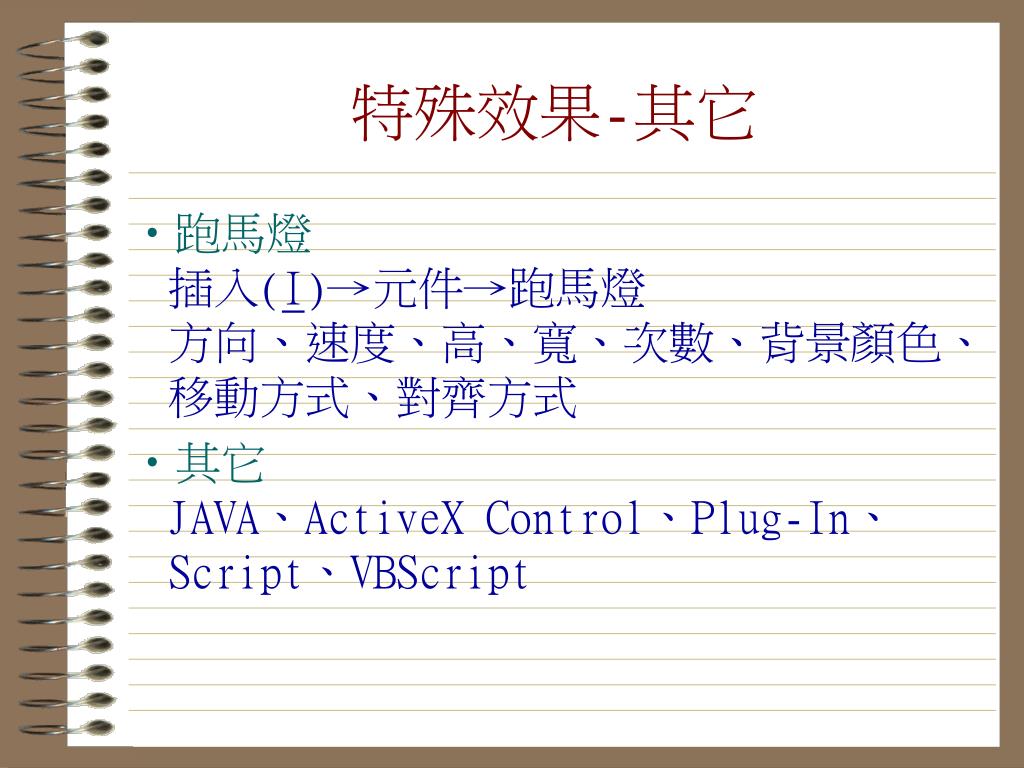 特殊效果-其它

• 跑馬燈
插入(I)→元件→跑馬燈
方向、速度、高、寬、次數、背景顏色、移動方式、對齊方式

• 其它
JAVA、ActiveX Control、Plug-In、Script、VBScript